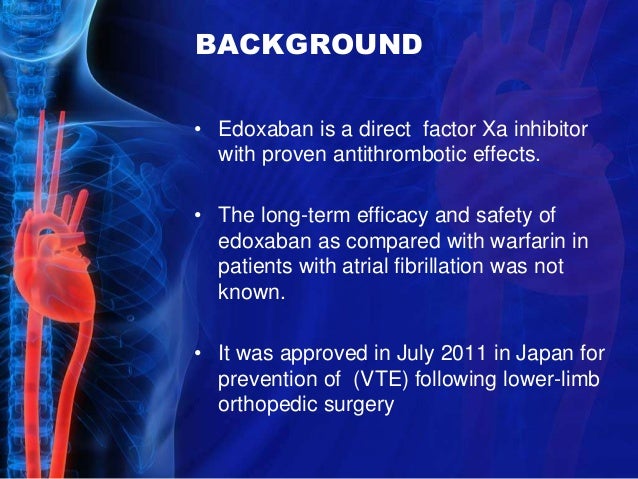 BACKGROUND

• Edoxaban is a direct factor Xa inhibitor with proven antithrombotic effects.

• The long-term efficacy and safety of edoxaban as compared with warfarin in patients with atrial fibrillation was not known.

• It was approved in July 2011 in Japan for prevention of (VTE) following lower-limb orthopedic surgery